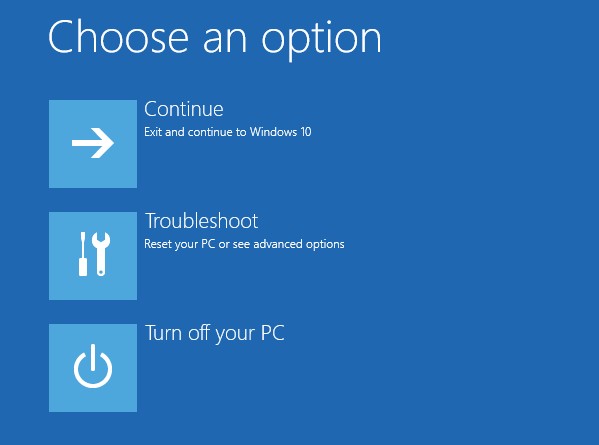 Choose an option

Continue
Exit and continue to Windows 10

Troubleshoot
Reset your PC or see advanced options

Turn off your PC